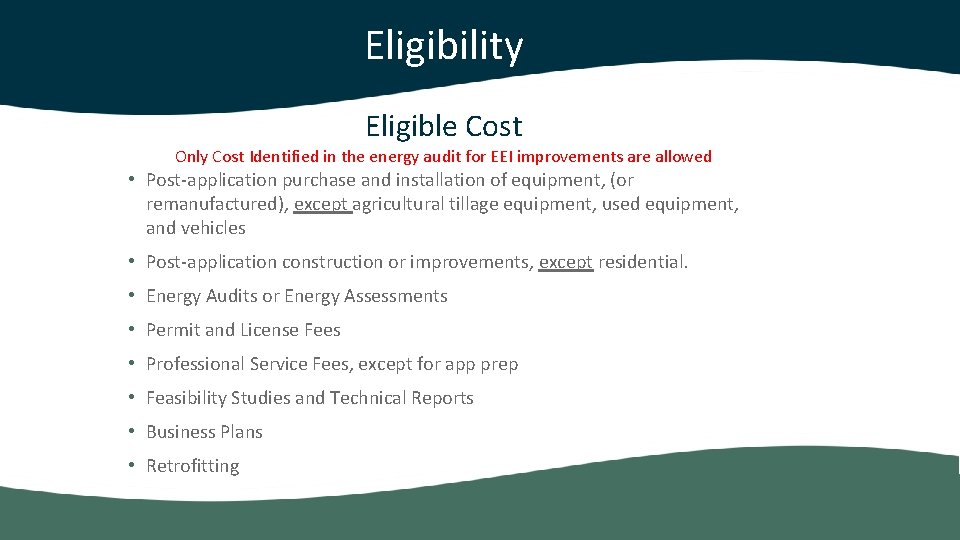 Eligibility

Eligible Cost

Only Cost Identified in the energy audit for EEI improvements are allowed

• Post-application purchase and installation of equipment, (or remanufactured), except agricultural tillage equipment, used equipment, and vehicles

• Post-application construction or improvements, except residential.

• Energy Audits or Energy Assessments

• Permit and License Fees

• Professional Service Fees, except for app prep

• Feasibility Studies and Technical Reports

• Business Plans

• Retrofitting